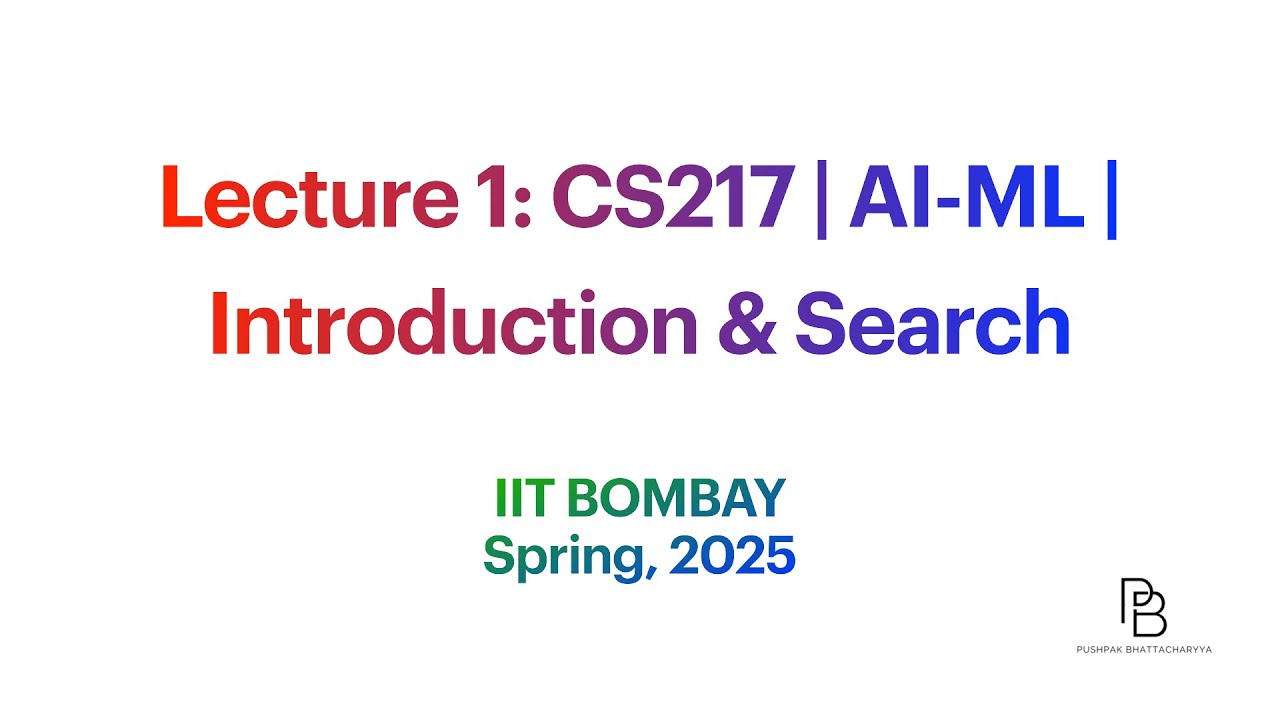 Lecture 1: CS217 | AI-ML | Introduction & Search

IIT BOMBAY
Spring, 2025

PB
PUSHPAK BHATTACHARYYA